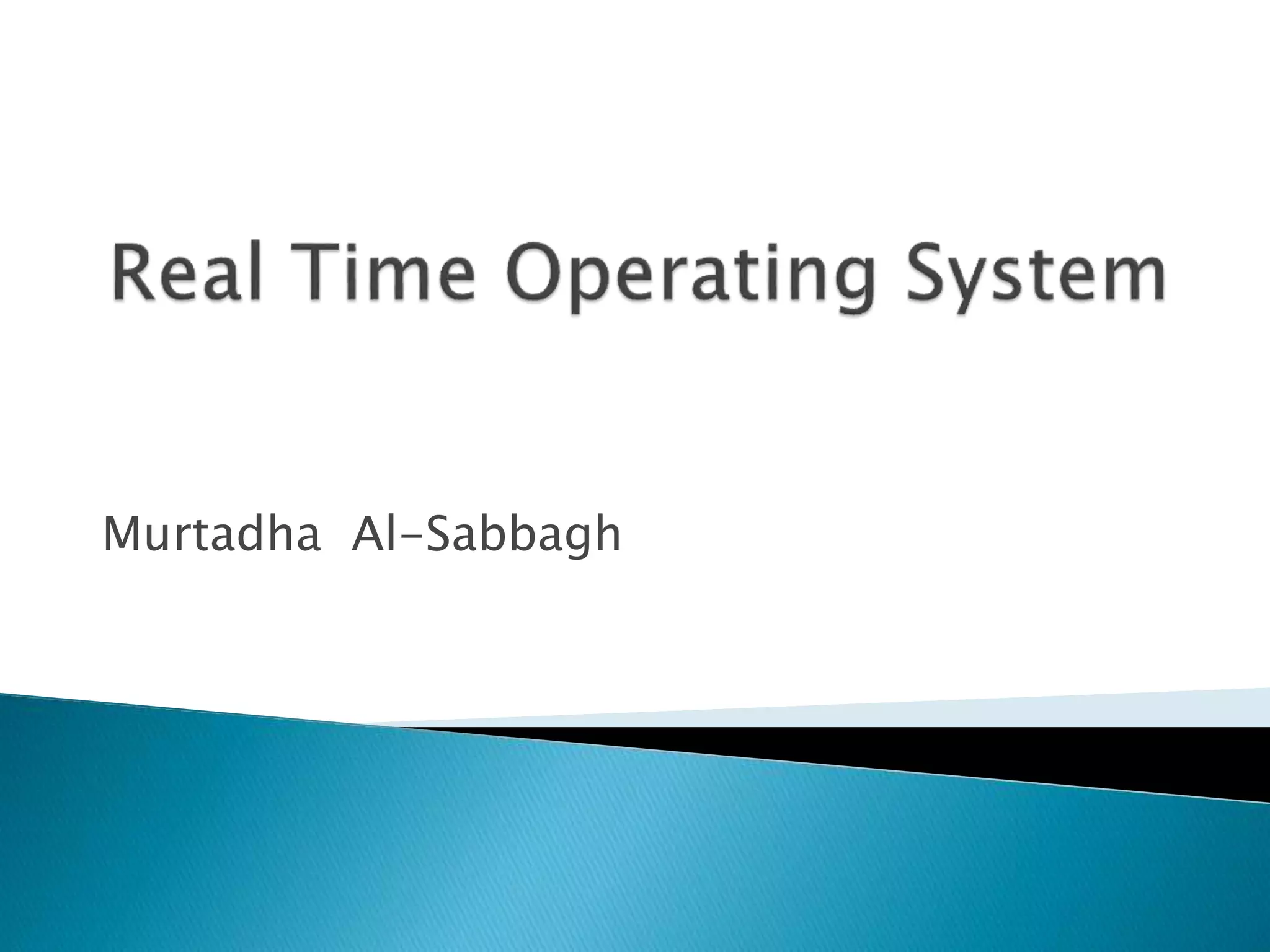 Real Time Operating System

Murtadha Al-Sabbagh